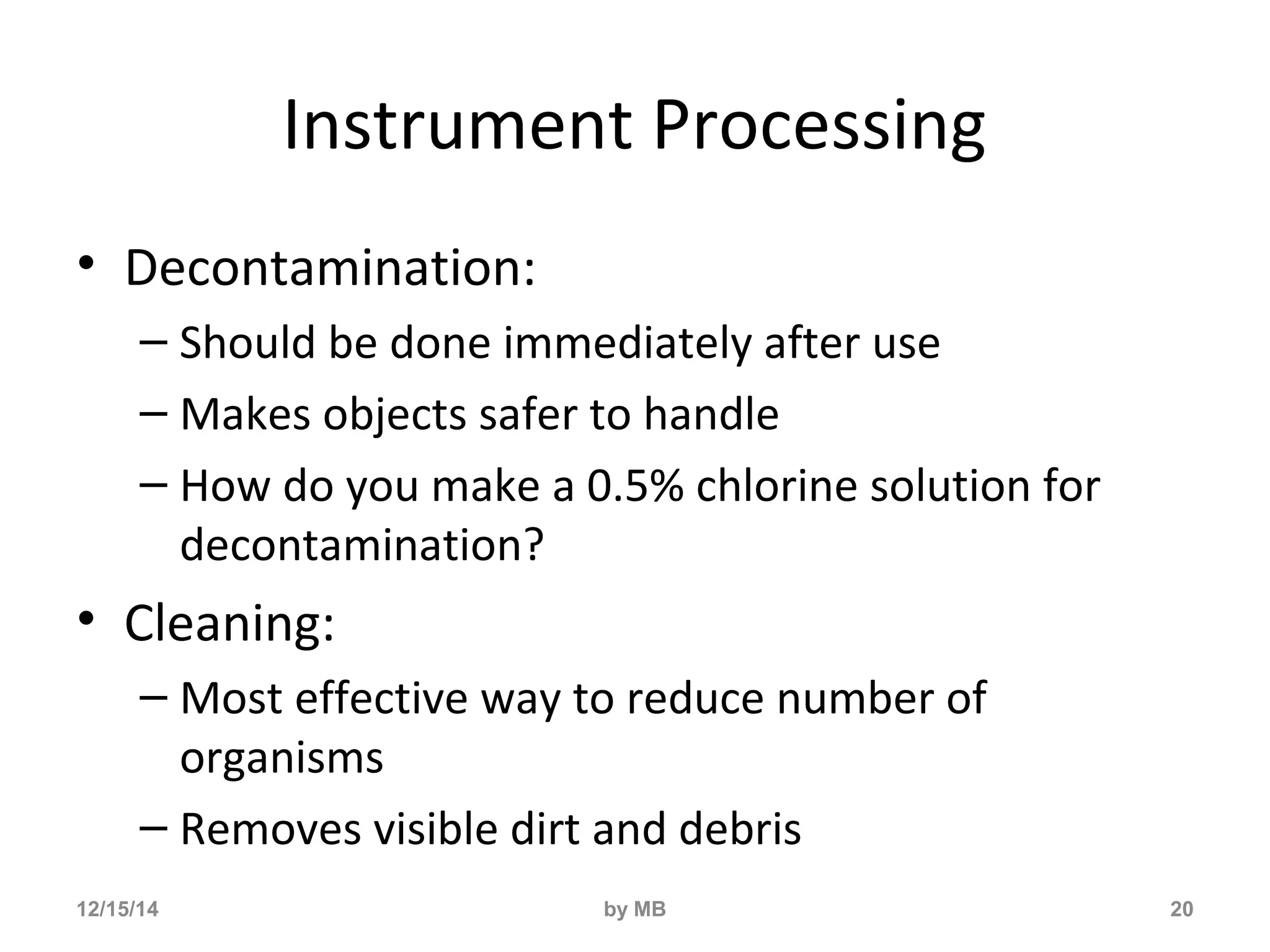 Instrument Processing

• Decontamination:
– Should be done immediately after use
– Makes objects safer to handle
– How do you make a 0.5% chlorine solution for decontamination?

• Cleaning:
– Most effective way to reduce number of organisms
– Removes visible dirt and debris

12/15/14 by MB 20